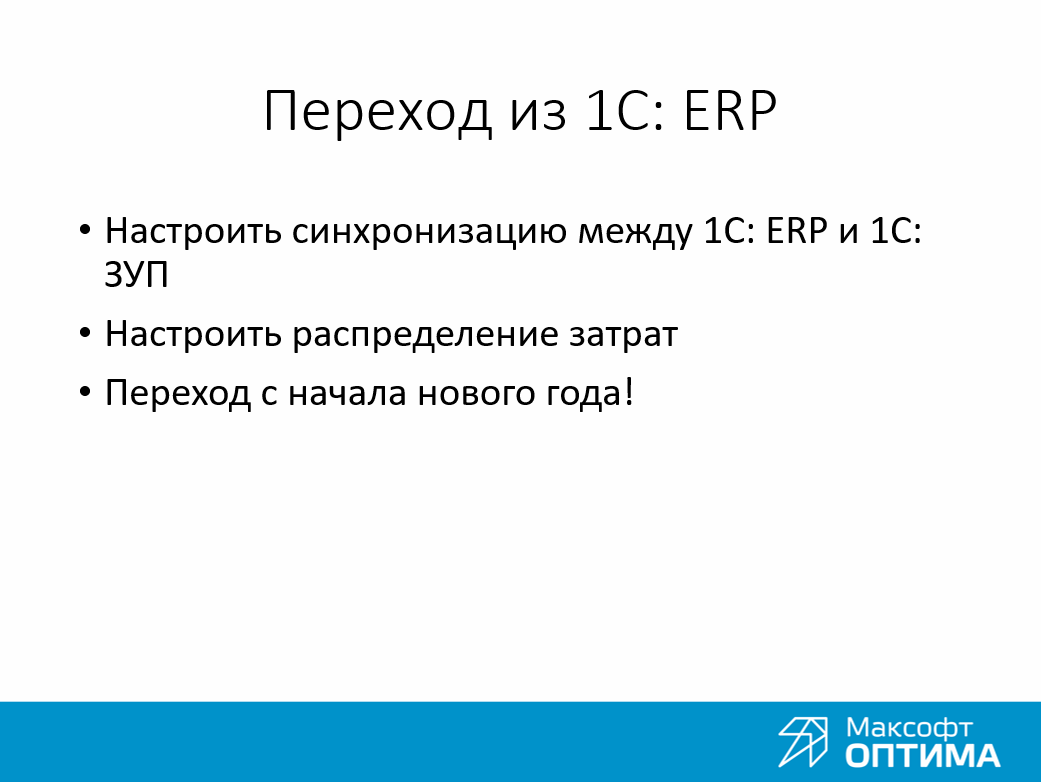 Переход из 1С: ERP

• Настроить синхронизацию между 1С: ERP и 1С: ЗУП
• Настроить распределение затрат
• Переход с начала нового года!

Максофт
ОПТИМА